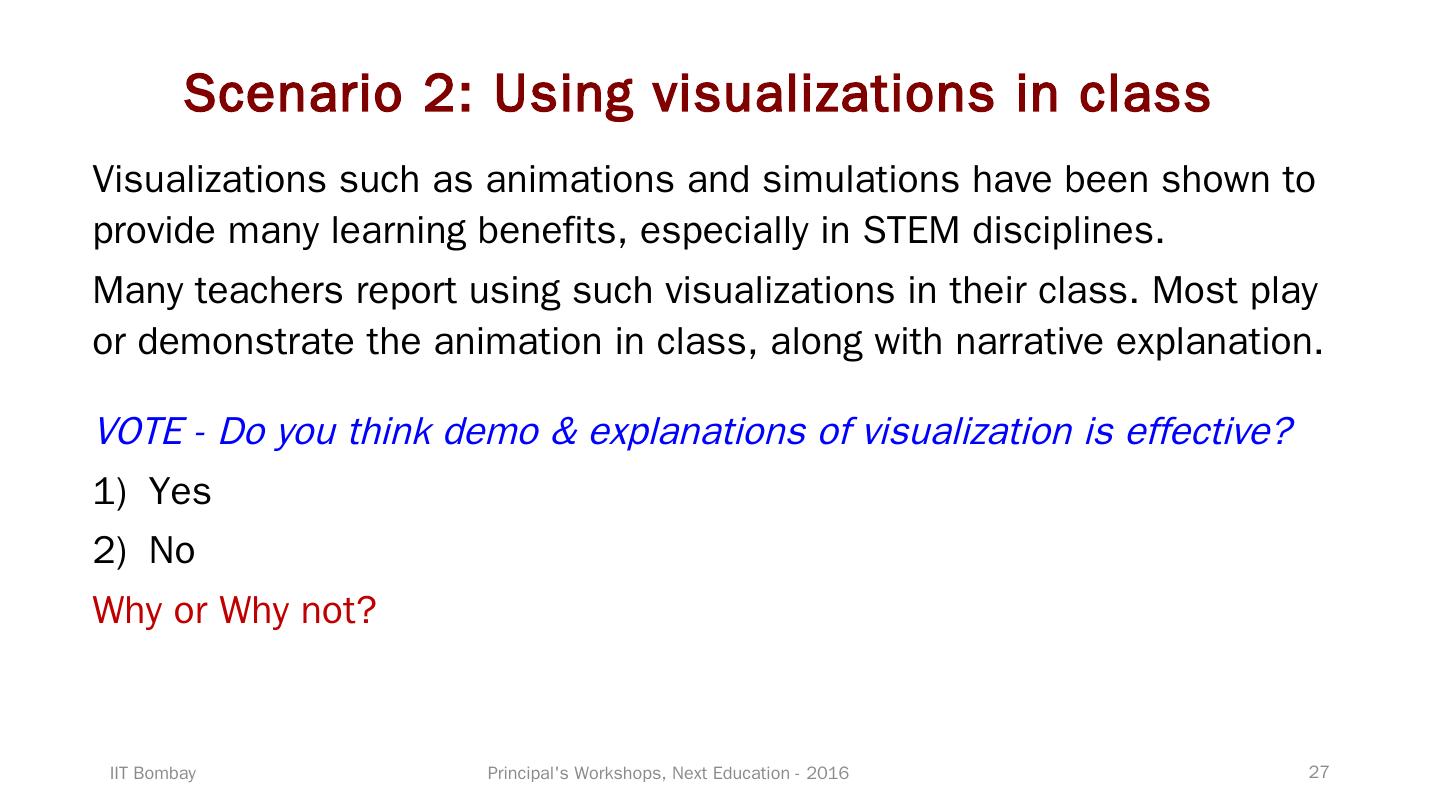 Scenario 2: Using visualizations in class

Visualizations such as animations and simulations have been shown to provide many learning benefits, especially in STEM disciplines.

Many teachers report using such visualizations in their class. Most play or demonstrate the animation in class, along with narrative explanation.

VOTE - Do you think demo & explanations of visualization is effective?

1) Yes

2) No

Why or Why not?

IIT Bombay

Principal's Workshops, Next Education - 2016

27